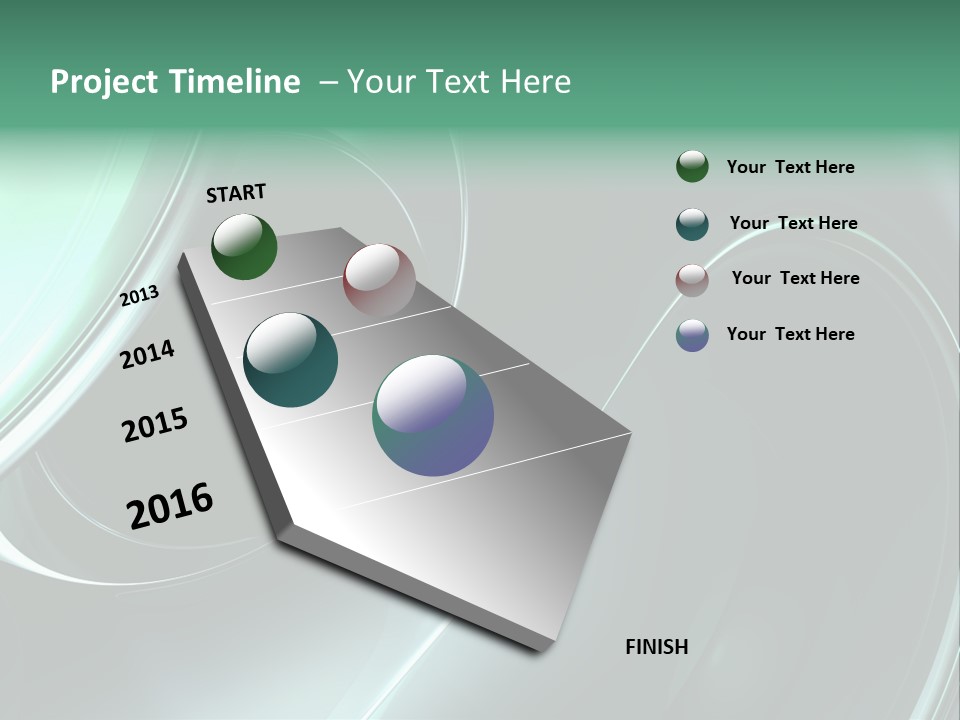 Project Timeline – Your Text Here

START

2013

2014

2015

2016

Your Text Here

Your Text Here

Your Text Here

Your Text Here

FINISH